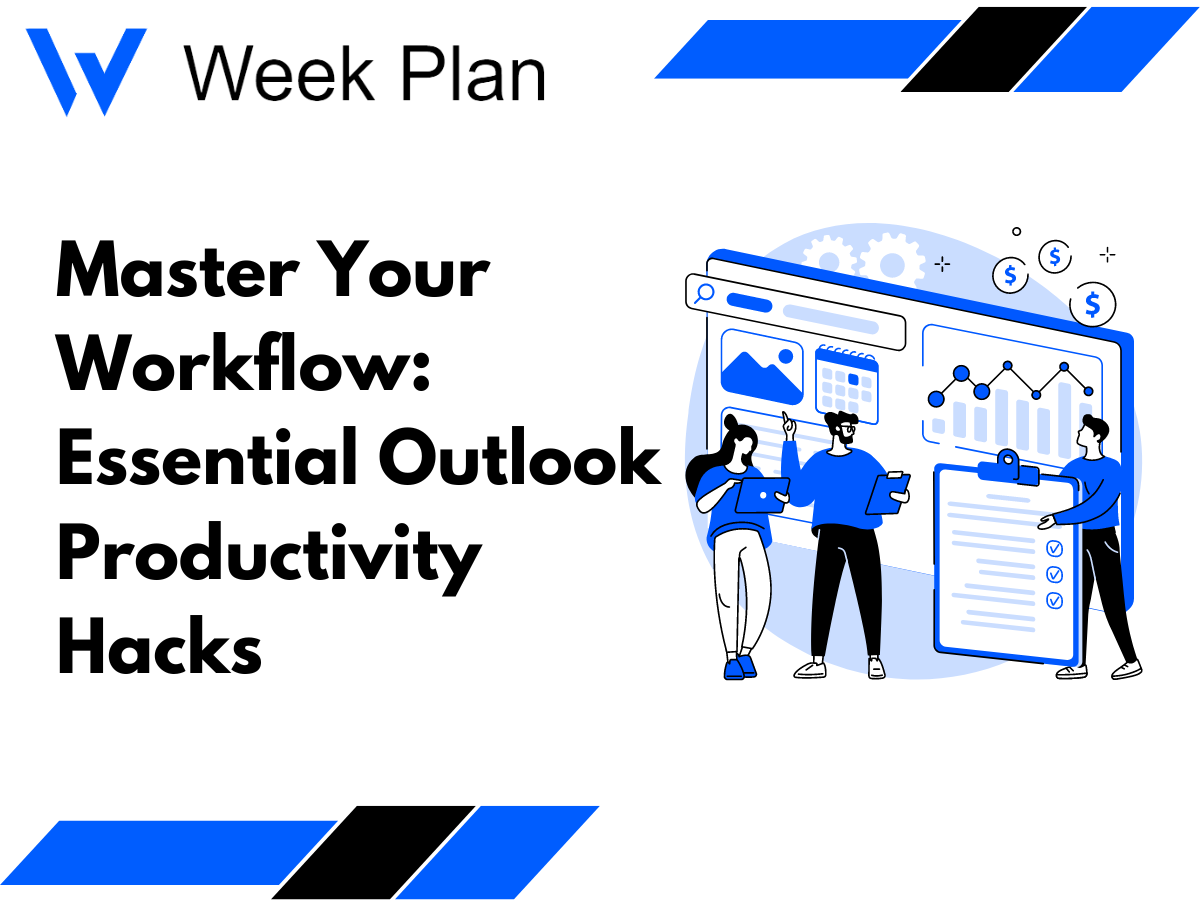 Week Plan

Master Your Workflow: Essential Outlook Productivity Hacks

$ $ $